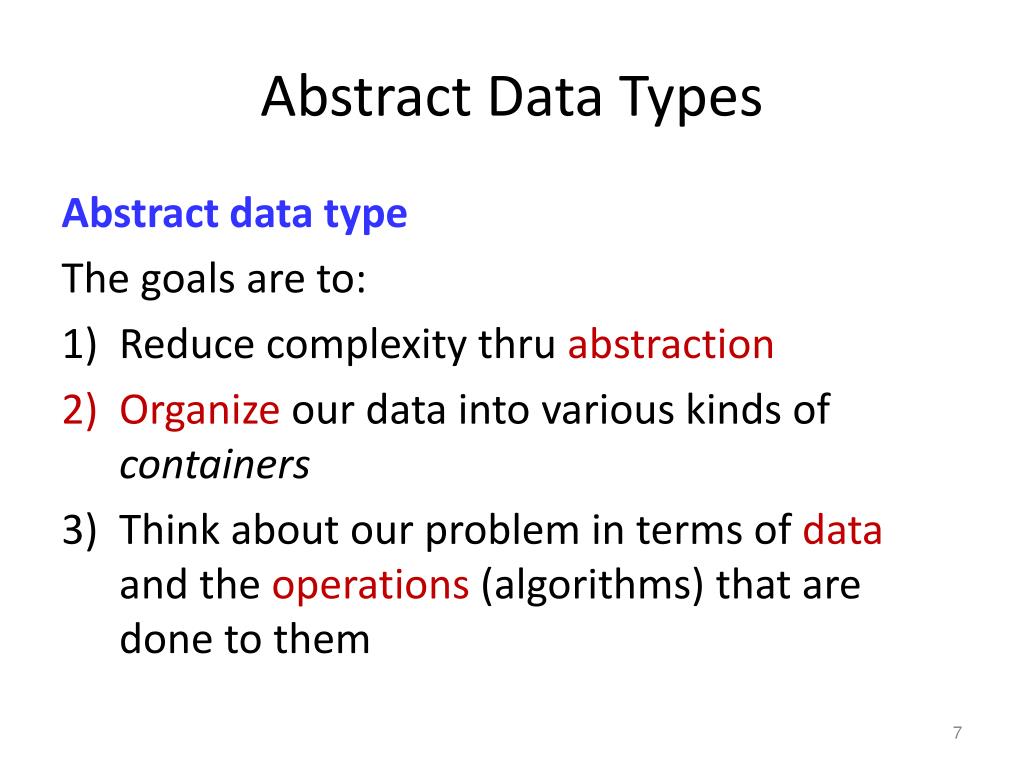 Abstract Data Types

Abstract data type

The goals are to:

1) Reduce complexity thru abstraction

2) Organize our data into various kinds of containers

3) Think about our problem in terms of data and the operations (algorithms) that are done to them

7